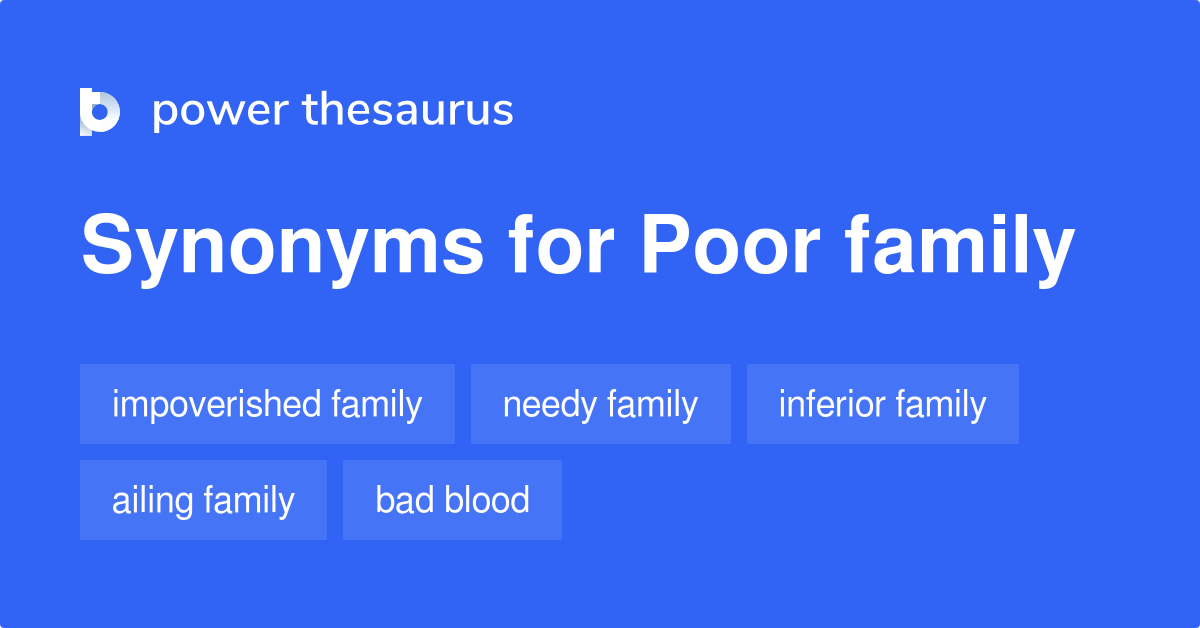 power thesaurus

Synonyms for Poor family

impoverished family
needy family
inferior family
ailing family
bad blood